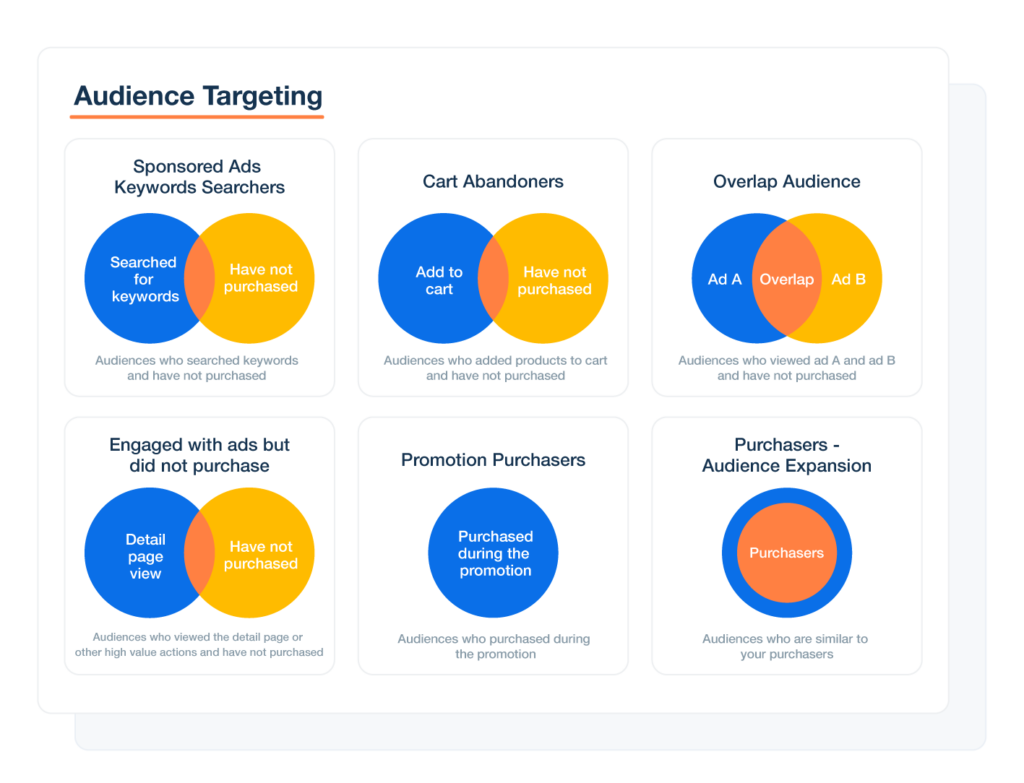 Audience Targeting

Sponsored Ads Keywords Searchers

Searched for keywords

Have not purchased

Audiences who searched keywords and have not purchased

Cart Abandoners

Add to cart

Have not purchased

Audiences who added products to cart and have not purchased

Overlap Audience

Ad A

Overlap

Ad B

Audiences who viewed ad A and ad B and have not purchased

Engaged with ads but did not purchase

Detail page view

Have not purchased

Audiences who viewed the detail page or other high value actions and have not purchased

Promotion Purchasers

Purchased during the promotion

Audiences who purchased during the promotion

Purchasers - Audience Expansion

Purchasers

Audiences who are similar to your purchasers